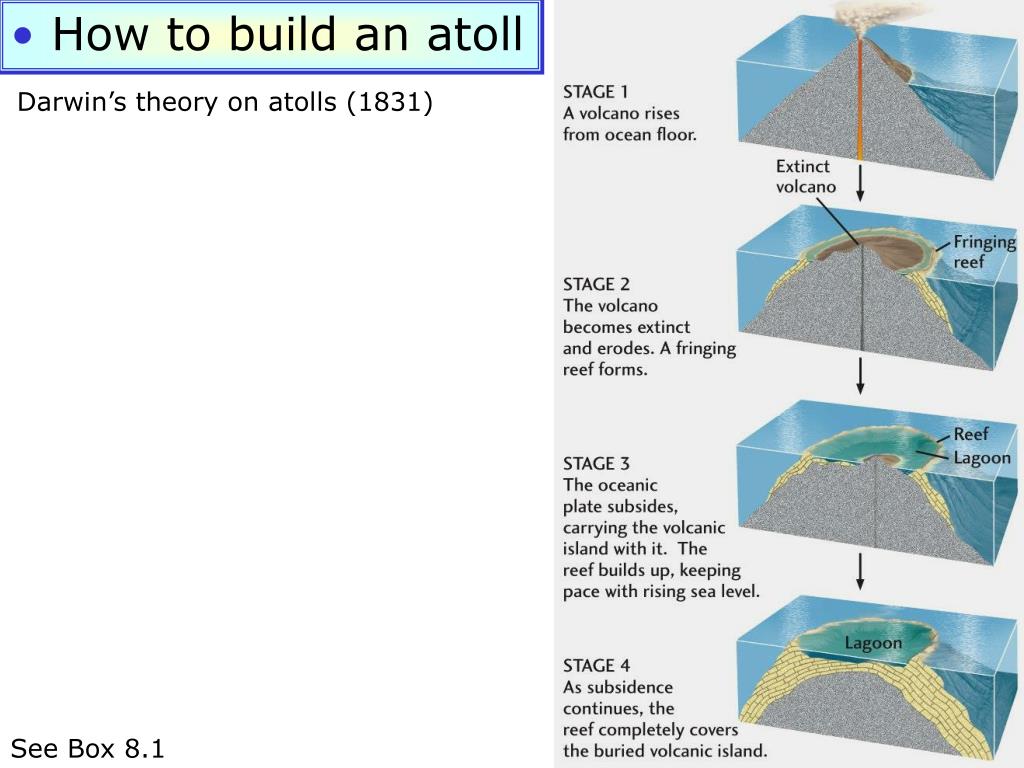 • How to build an atoll

Darwin's theory on atolls (1831)

STAGE 1
A volcano rises from ocean floor.

Extinct volcano

Fringing reef

STAGE 2
The volcano becomes extinct and erodes. A fringing reef forms.

Reef

Lagoon

STAGE 3
The oceanic plate subsides, carrying the volcanic island with it. The reef builds up, keeping pace with rising sea level.

Lagoon

STAGE 4
As subsidence continues, the reef completely covers the buried volcanic island.

See Box 8.1